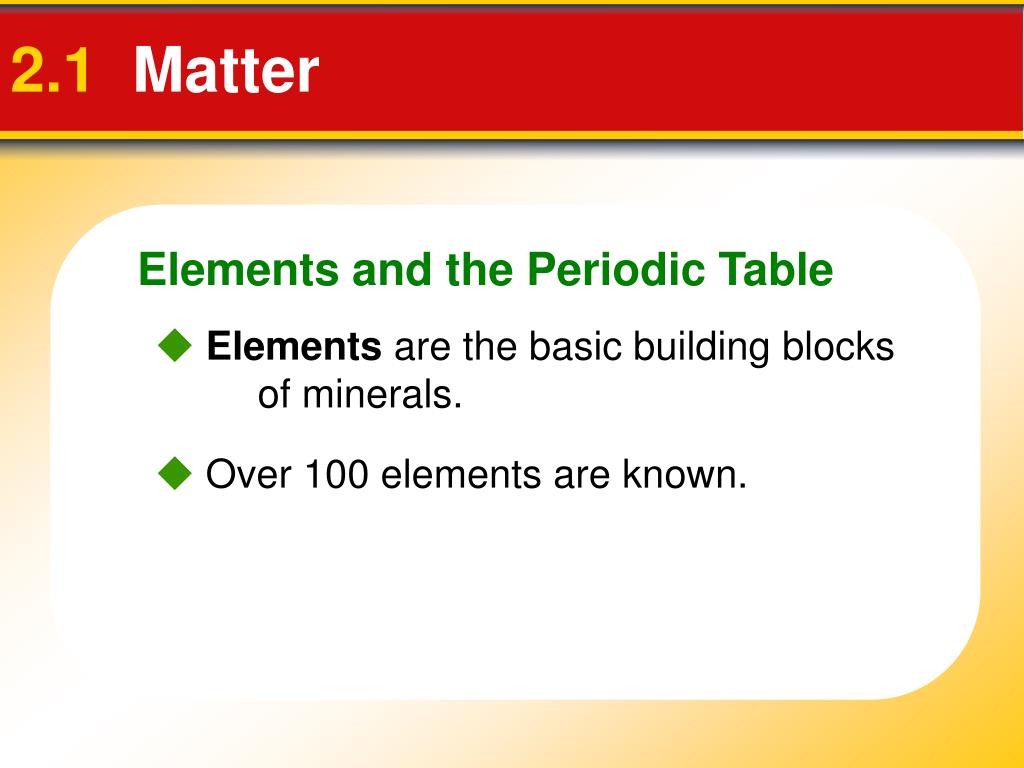 2.1 Matter

Elements and the Periodic Table

◆ Elements are the basic building blocks of minerals.

◆ Over 100 elements are known.